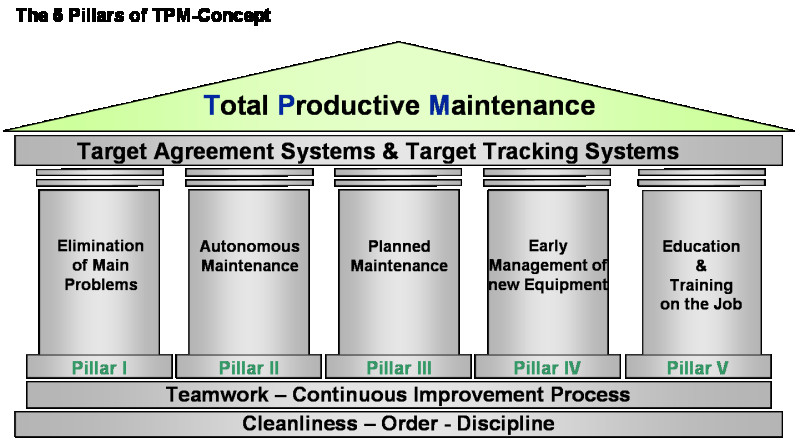 The 5 Pillars of TPM-Concept

Total Productive Maintenance

Target Agreement Systems & Target Tracking Systems

Elimination of Main Problems

Autonomous Maintenance

Planned Maintenance

Early Management of new Equipment

Education & Training on the Job

Pillar I

Pillar II

Pillar III

Pillar IV

Pillar V

Teamwork – Continuous Improvement Process

Cleanliness – Order - Discipline